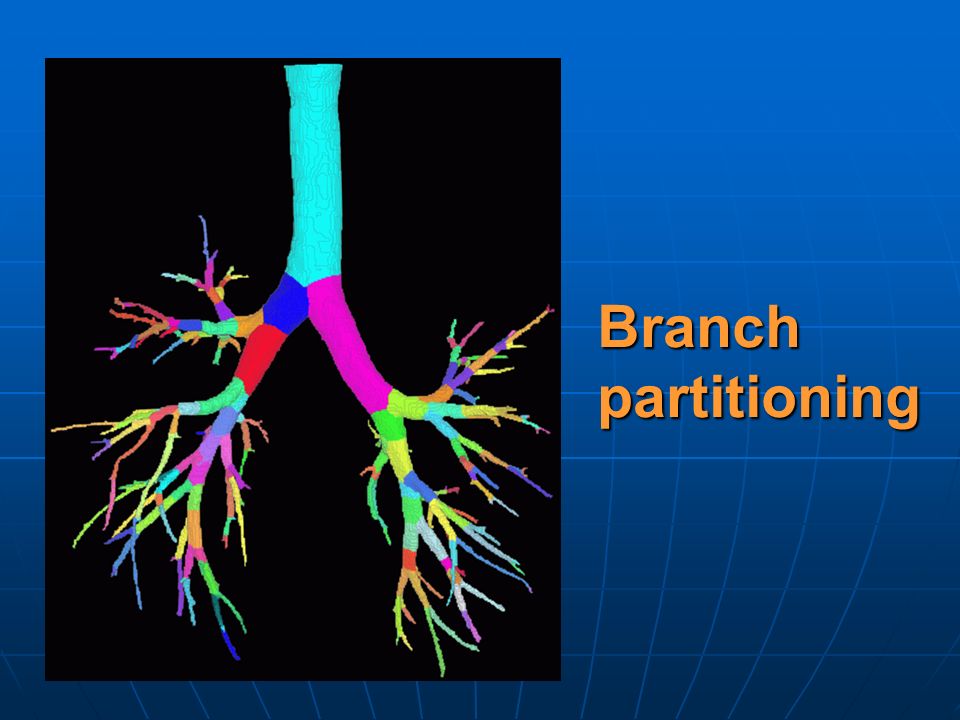 Branch partitioning